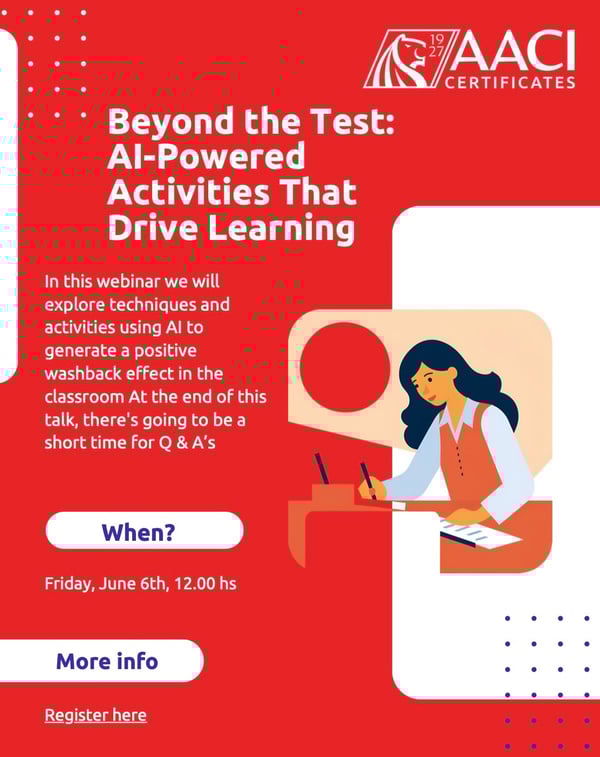 19
27
AACI
CERTIFICATES

Beyond the Test: AI-Powered Activities That Drive Learning

In this webinar we will explore techniques and activities using AI to generate a positive washback effect in the classroom At the end of this talk, there's going to be a short time for Q & A's

When?

Friday, June 6th, 12.00 hs

More info

Register here